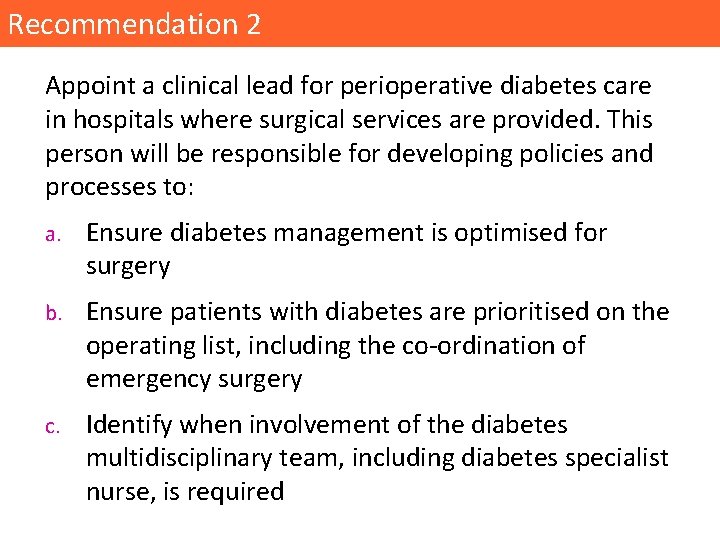 Recommendation 2

Appoint a clinical lead for perioperative diabetes care in hospitals where surgical services are provided. This person will be responsible for developing policies and processes to:

a. Ensure diabetes management is optimised for surgery

b. Ensure patients with diabetes are prioritised on the operating list, including the co-ordination of emergency surgery

c. Identify when involvement of the diabetes multidisciplinary team, including diabetes specialist nurse, is required